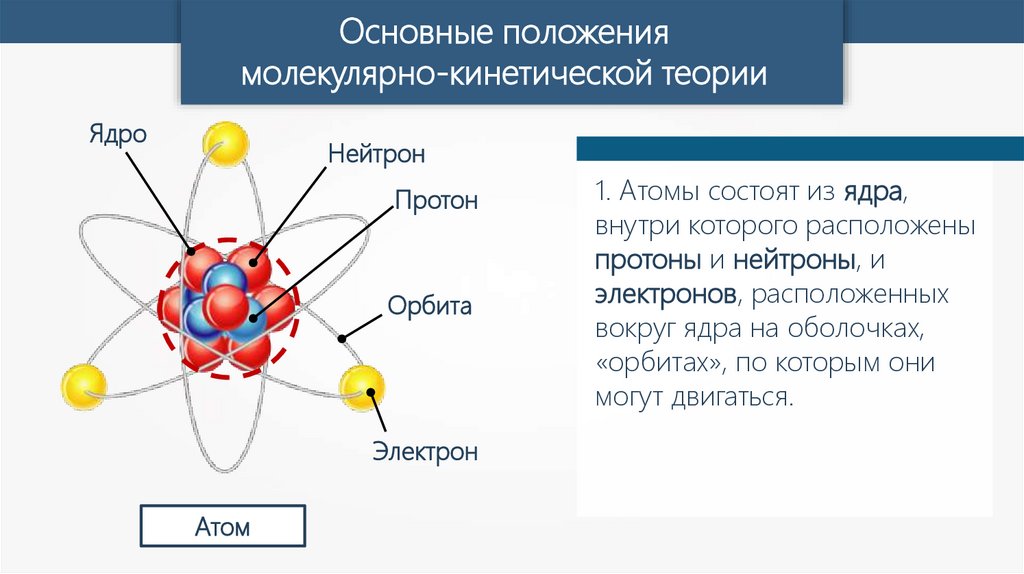 Основные положения молекулярно-кинетической теории

Ядро

Нейтрон

Протон

Орбита

Электрон

Атом

1. Атомы состоят из ядра, внутри которого расположены протоны и нейтроны, и электронов, расположенных вокруг ядра на оболочках, «орбитах», по которым они могут двигаться.